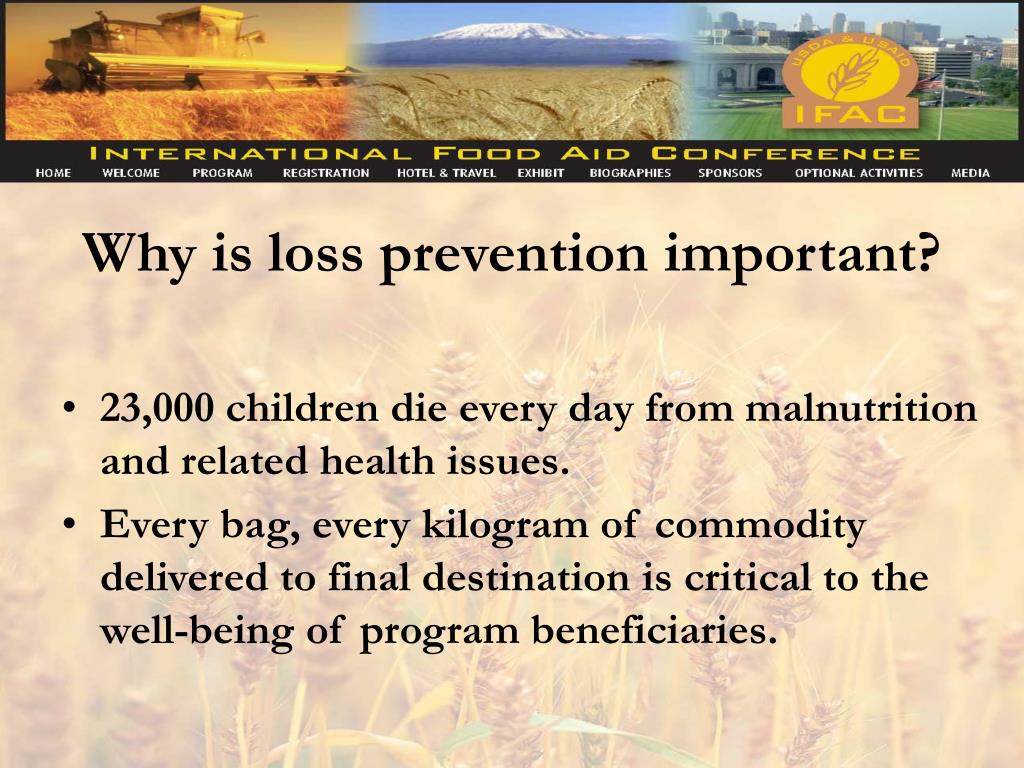 USDA & USAID
IFAC

INTERNATIONAL FOOD AID CONFERENCE

HOME WELCOME PROGRAM REGISTRATION HOTEL & TRAVEL EXHIBIT BIOGRAPHIES SPONSORS OPTIONAL ACTIVITIES MEDIA

Why is loss prevention important?

• 23,000 children die every day from malnutrition and related health issues.
• Every bag, every kilogram of commodity delivered to final destination is critical to the well-being of program beneficiaries.